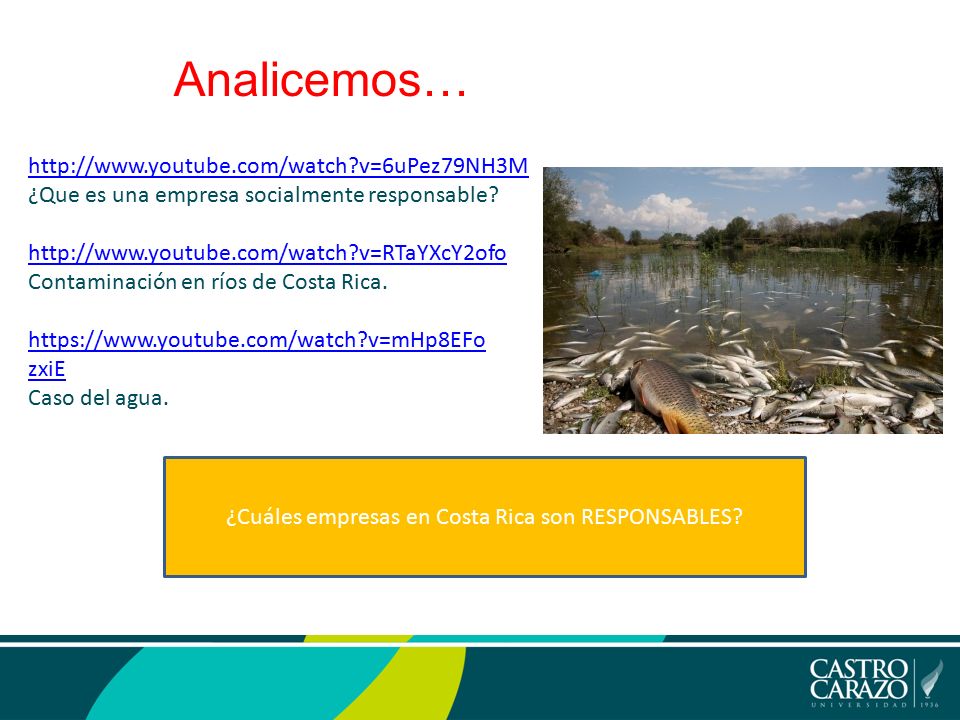 Analicemos…

http://www.youtube.com/watch?v=6uPez79NH3M
¿Que es una empresa socialmente responsable?

http://www.youtube.com/watch?v=RTaYXcY2ofo
Contaminación en ríos de Costa Rica.

https://www.youtube.com/watch?v=mHp8EFozxiE
Caso del agua.

¿Cuáles empresas en Costa Rica son RESPONSABLES?

CASTRO CARAZO
UNIVERSIDAD 1936